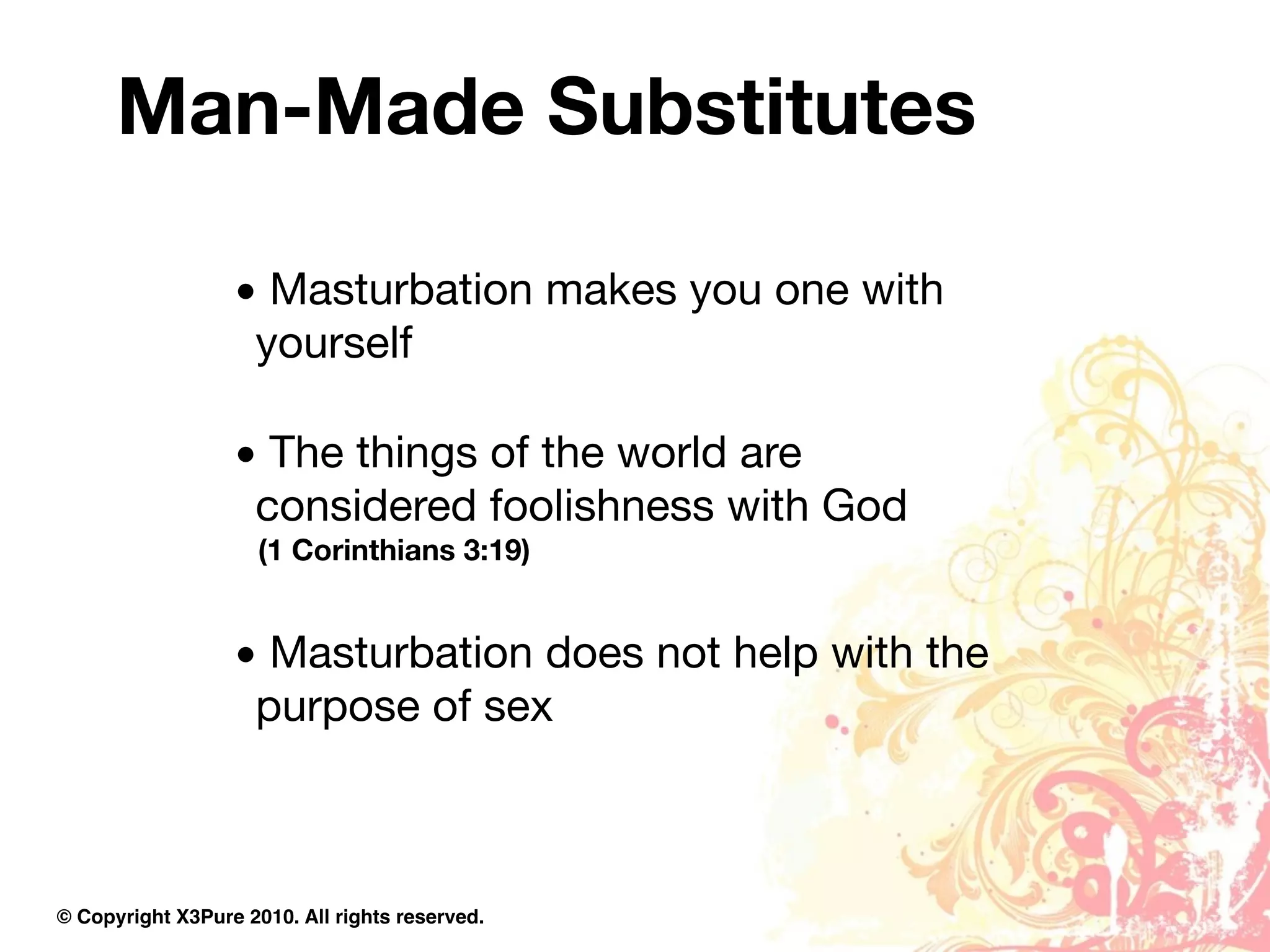 Man-Made Substitutes

• Masturbation makes you one with yourself

• The things of the world are considered foolishness with God
(1 Corinthians 3:19)

• Masturbation does not help with the purpose of sex

© Copyright X3Pure 2010. All rights reserved.